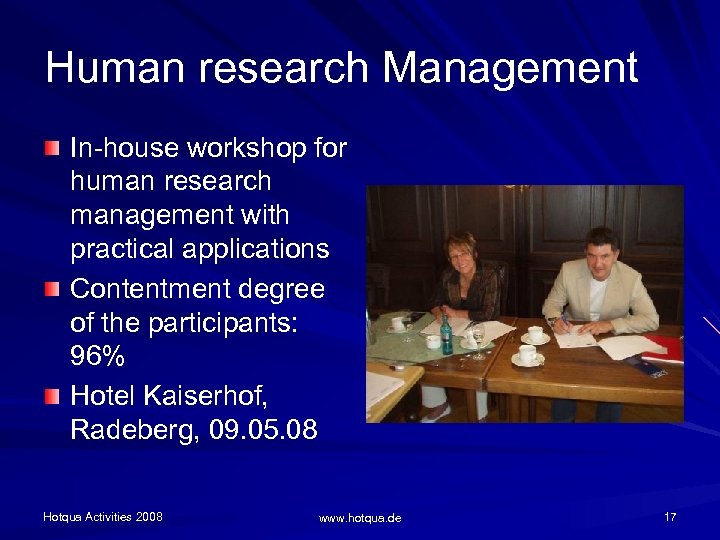 Human research Management

In-house workshop for human research management with practical applications

Contentment degree of the participants: 96%

Hotel Kaiserhof, Radeberg, 09.05.08

Hotqua Activities 2008

www.hotqua.de

17